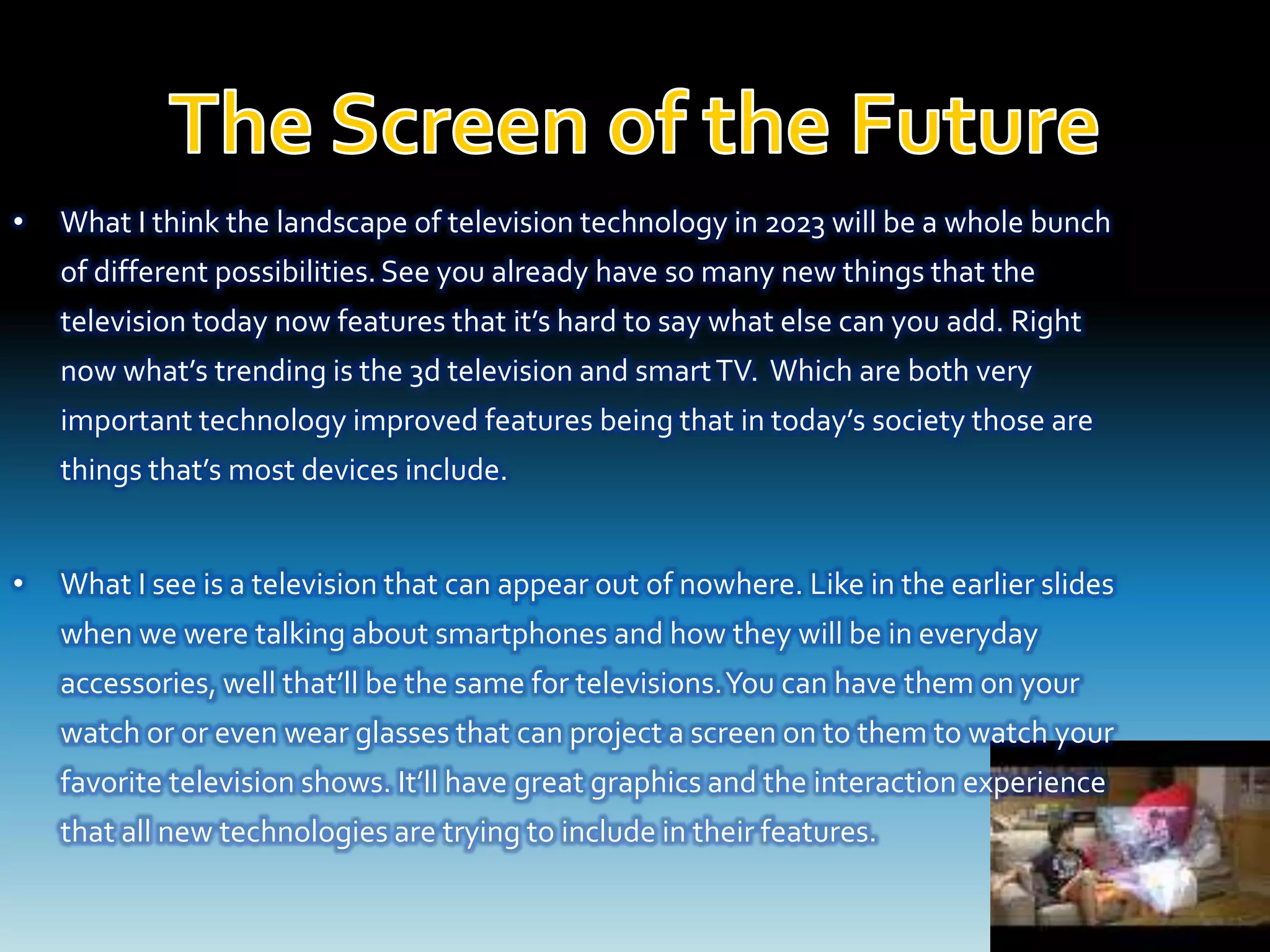 The Screen of the Future

• What I think the landscape of television technology in 2023 will be a whole bunch of different possibilities. See you already have so many new things that the television today now features that it's hard to say what else can you add. Right now what's trending is the 3d television and smart TV.  Which are both very important technology improved features being that in today's society those are things that's most devices include.

• What I see is a television that can appear out of nowhere. Like in the earlier slides when we were talking about smartphones and how they will be in everyday accessories, well that'll be the same for televisions. You can have them on your watch or or even wear glasses that can project a screen on to them to watch your favorite television shows. It'll have great graphics and the interaction experience that all new technologies are trying to include in their features.